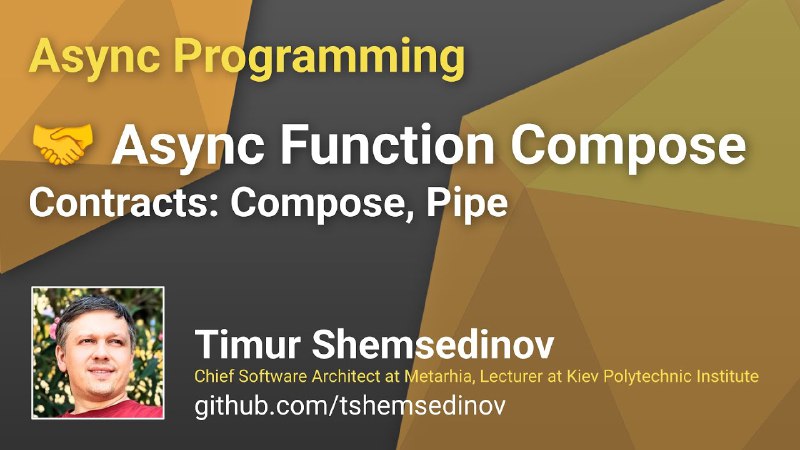 Async Programming

🤝 Async Function Compose

Contracts: Compose, Pipe

Timur Shemsedinov

Chief Software Architect at Metarhia, Lecturer at Kiev Polytechnic Institute

github.com/tshemsedinov